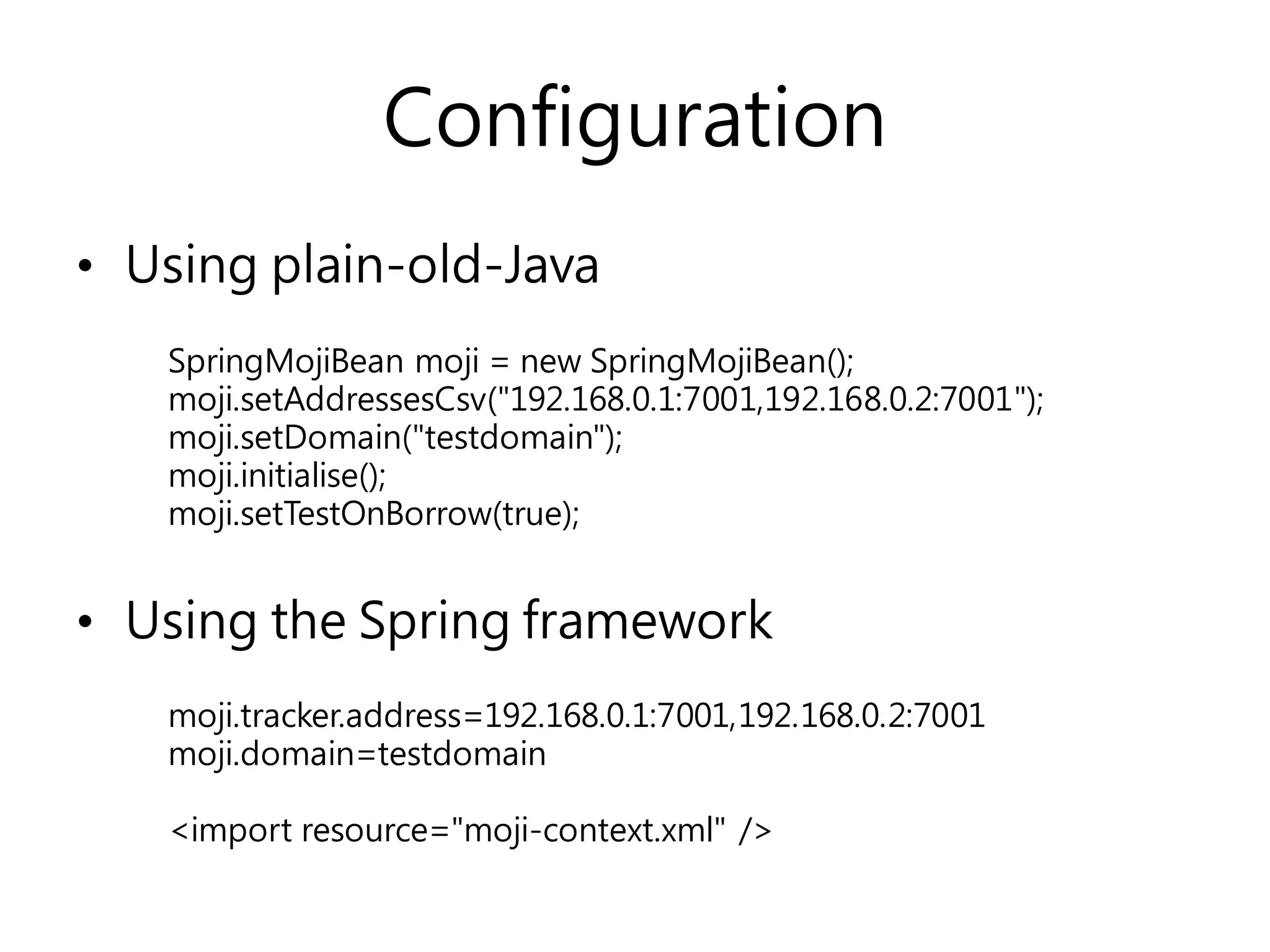 Configuration

• Using plain-old-Java

SpringMojiBean moji = new SpringMojiBean();
moji.setAddressesCsv("192.168.0.1:7001,192.168.0.2:7001");
moji.setDomain("testdomain");
moji.initialise();
moji.setTestOnBorrow(true);

• Using the Spring framework

moji.tracker.address=192.168.0.1:7001,192.168.0.2:7001
moji.domain=testdomain

<import resource="moji-context.xml" />